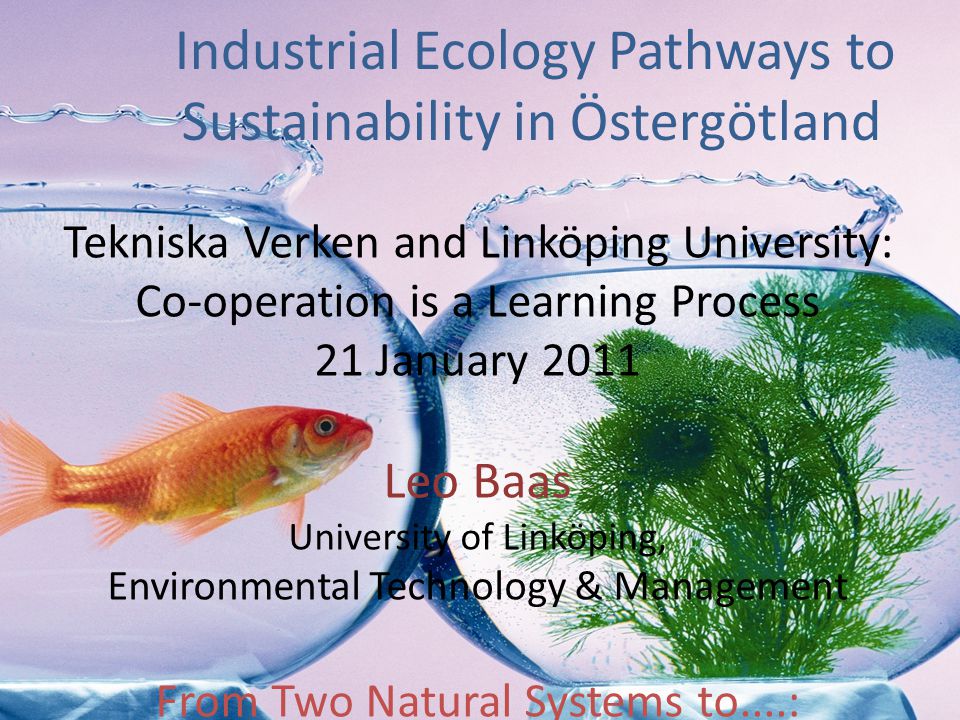 Industrial Ecology Pathways to Sustainability in Östergötland

Tekniska Verken and Linköping University: Co-operation is a Learning Process
21 January 2011

Leo Baas
University of Linköping,
Environmental Technology & Management

From Two Natural Systems to….: